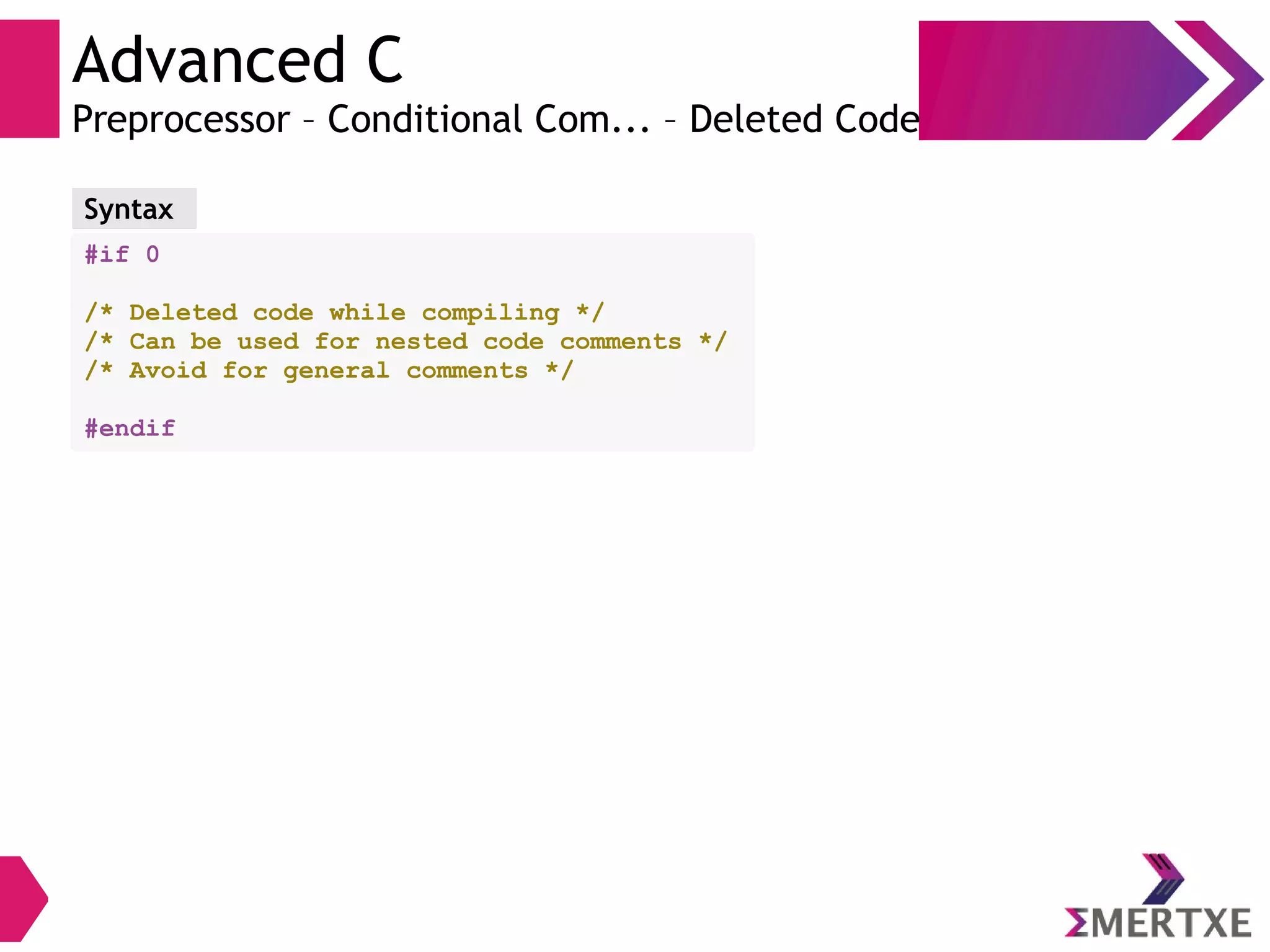 Advanced C

Preprocessor – Conditional Com... – Deleted Code

Syntax

#if 0

/* Deleted code while compiling */
/* Can be used for nested code comments */
/* Avoid for general comments */

#endif

ΣMERTXE